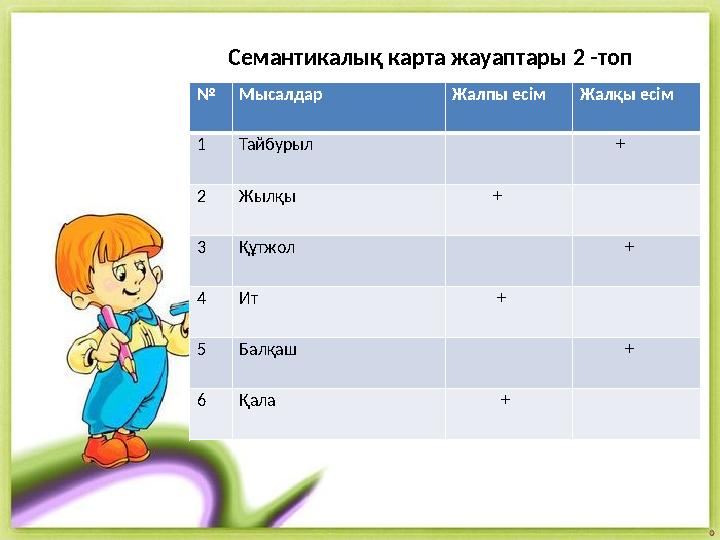 Семантикалық карта жауаптары 2 -топ

| № | Мысалдар | Жалпы есім | Жалқы есім |
|---|---|---|---|
| 1 | Тайбурыл | | + |
| 2 | Жылқы | + | |
| 3 | Құтжол | | + |
| 4 | Ит | + | |
| 5 | Балқаш | | + |
| 6 | Қала | + | |